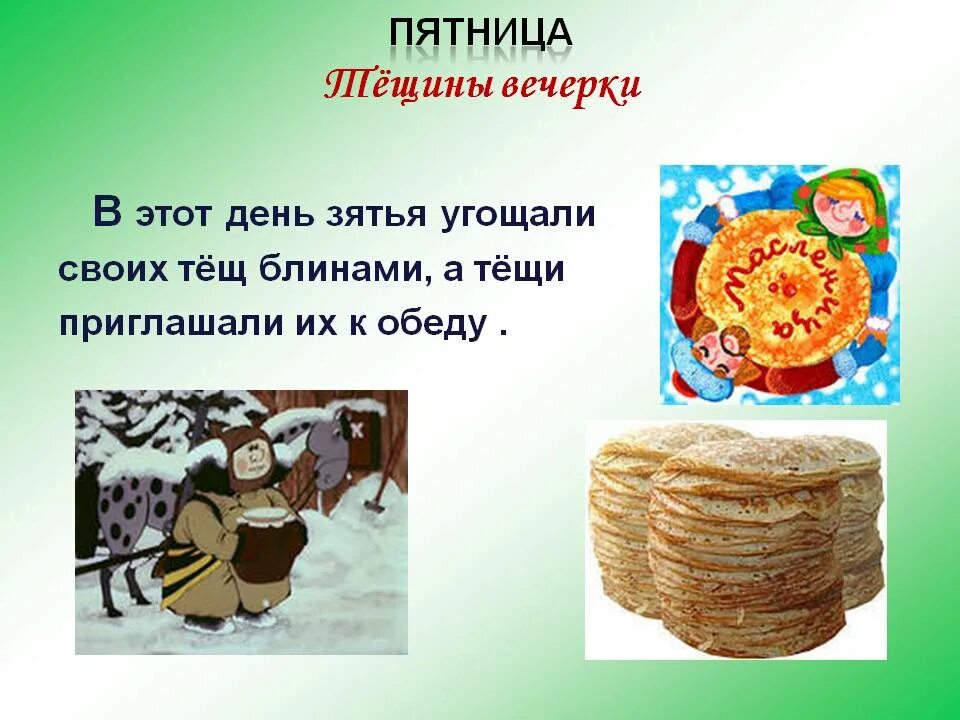 ПЯТНИЦА
Тёщины вечерки

В этот день зятья угощали своих тёщ блинами, а тёщи приглашали их к обеду .

Масленица